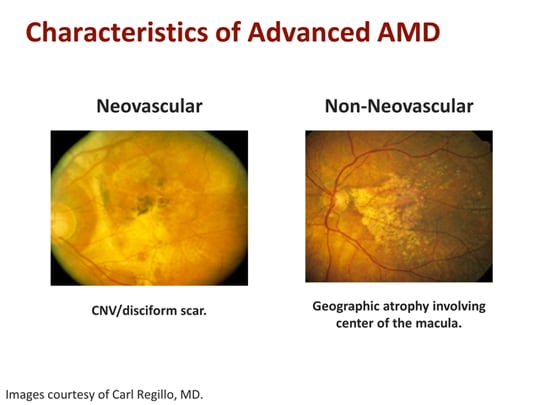 Characteristics of Advanced AMD

Neovascular

CNV/disciform scar.

Non-Neovascular

Geographic atrophy involving center of the macula.

Images courtesy of Carl Regillo, MD.